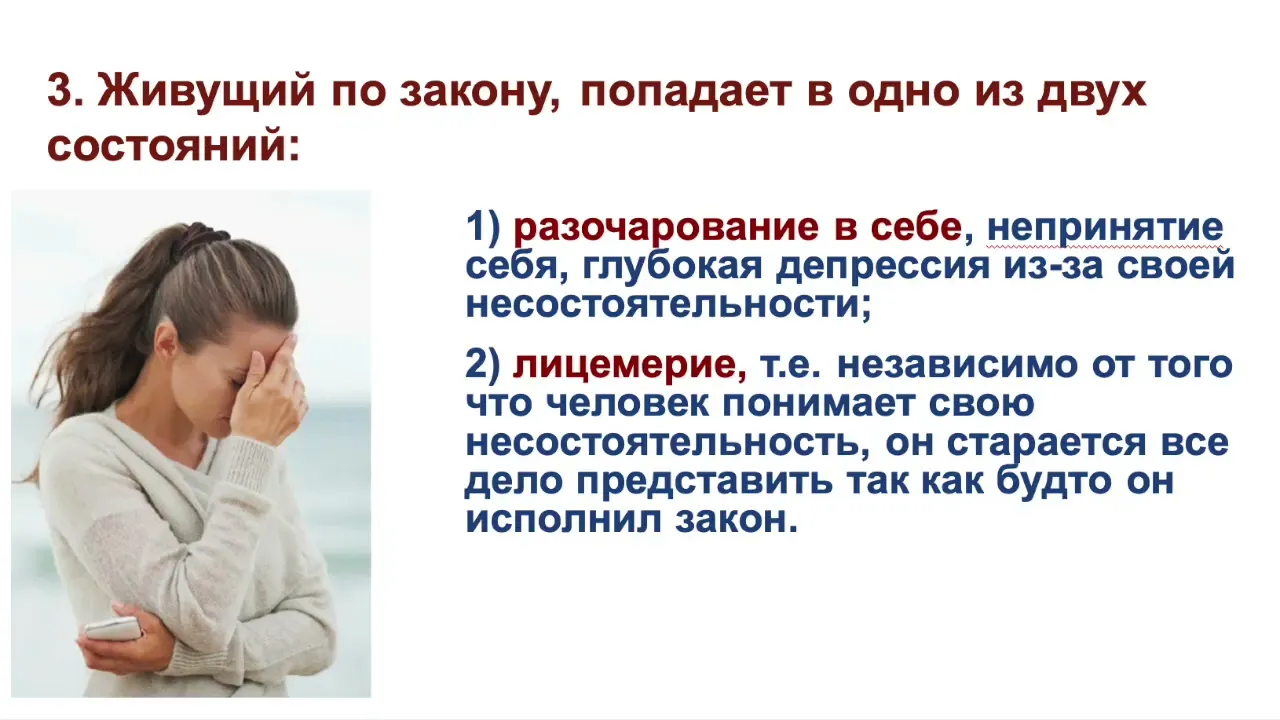 3. Живущий по закону, попадает в одно из двух состояний:

1) разочарование в себе, непринятие себя, глубокая депрессия из-за своей несостоятельности;

2) лицемерие, т.е. независимо от того что человек понимает свою несостоятельность, он старается все дело представить так как будто он исполнил закон.